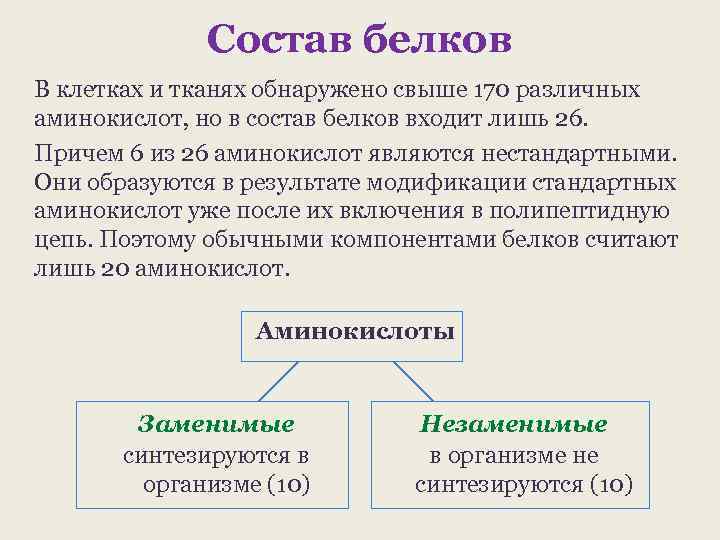 Состав белков

В клетках и тканях обнаружено свыше 170 различных аминокислот, но в состав белков входит лишь 26.

Причем 6 из 26 аминокислот являются нестандартными. Они образуются в результате модификации стандартных аминокислот уже после их включения в полипептидную цепь. Поэтому обычными компонентами белков считают лишь 20 аминокислот.

Аминокислоты

Заменимые
синтезируются в организме (10)

Незаменимые
в организме не синтезируются (10)